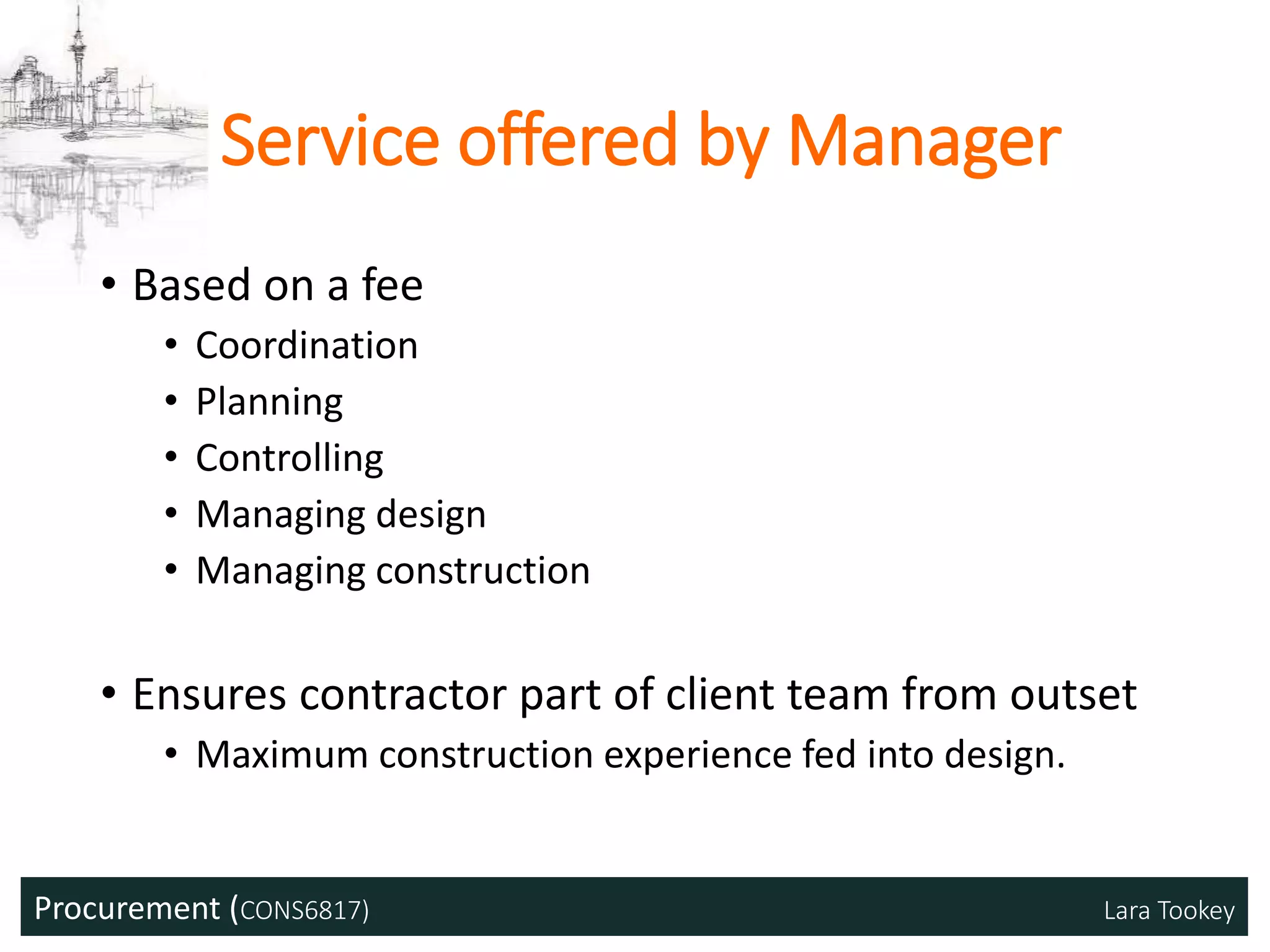 Service offered by Manager

• Based on a fee
  • Coordination
  • Planning
  • Controlling
  • Managing design
  • Managing construction

• Ensures contractor part of client team from outset
  • Maximum construction experience fed into design.

Procurement (CONS6817)

Lara Tookey